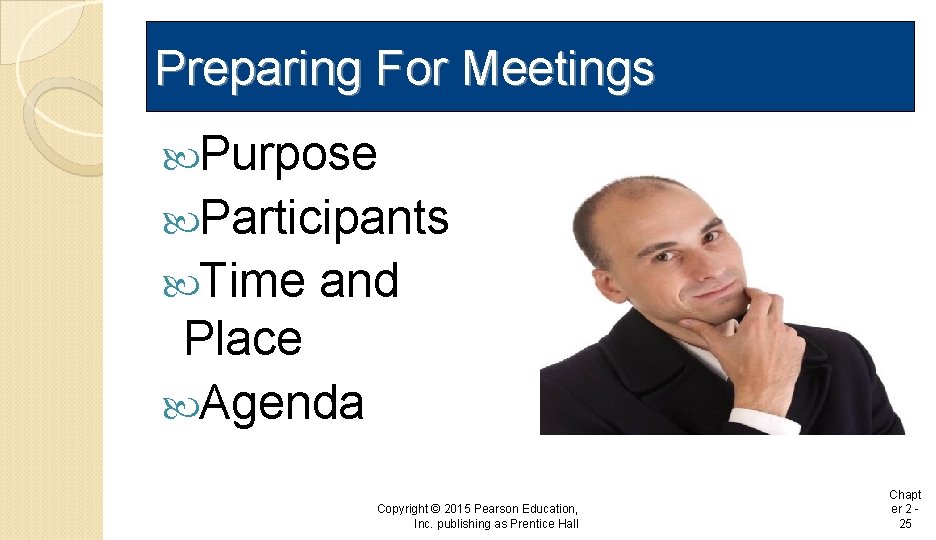 Preparing For Meetings

Purpose
Participants
Time and Place
Agenda

Copyright © 2015 Pearson Education, Inc. publishing as Prentice Hall

Chapter 2 - 25